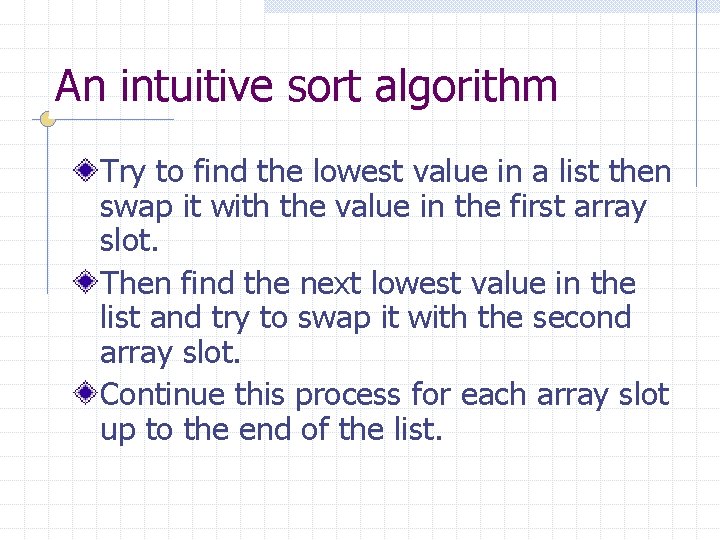 An intuitive sort algorithm

Try to find the lowest value in a list then swap it with the value in the first array slot.

Then find the next lowest value in the list and try to swap it with the second array slot.

Continue this process for each array slot up to the end of the list.